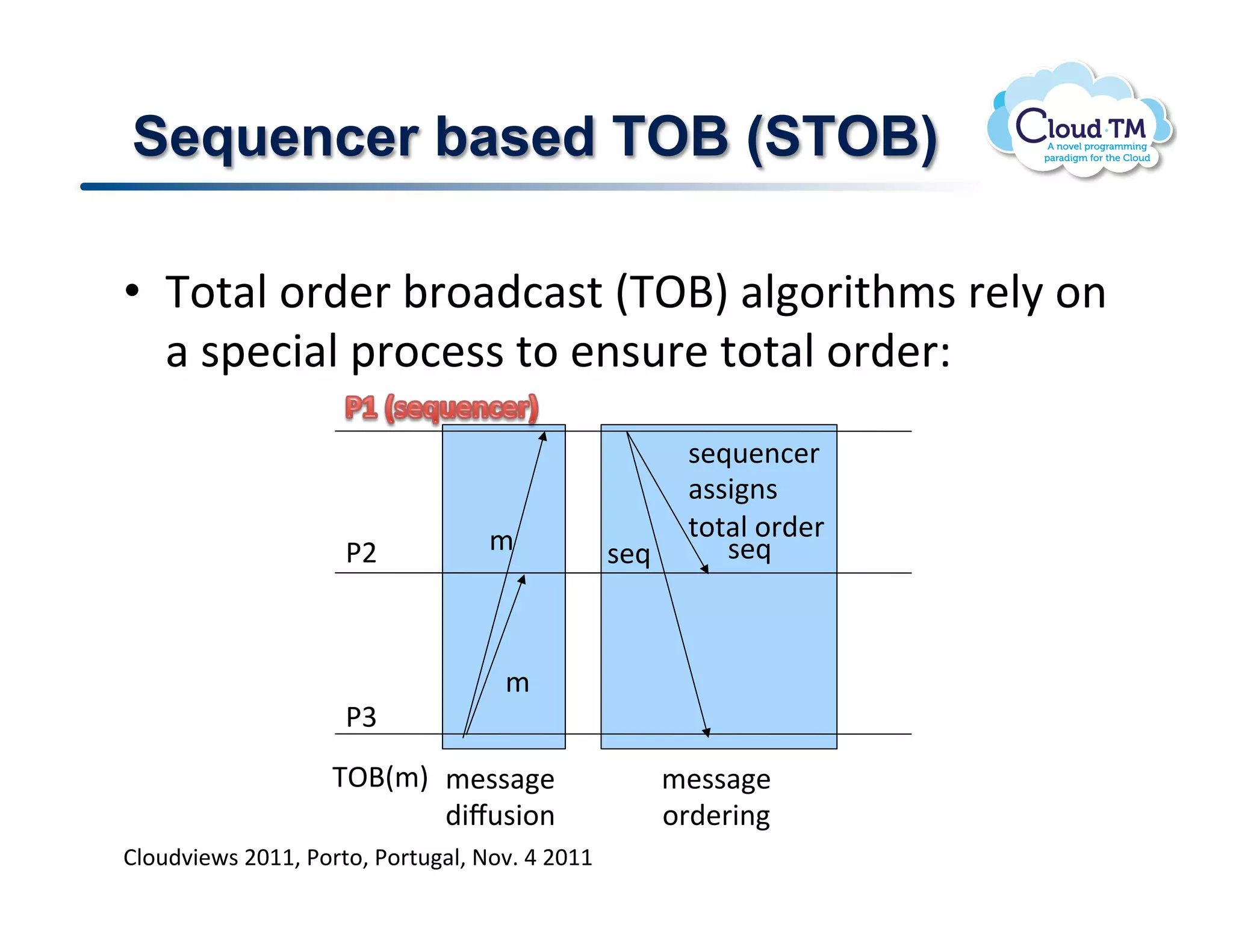 Sequencer based TOB (STOB)

Cloud·TM
A novel programming paradigm for the Cloud

• Total order broadcast (TOB) algorithms rely on a special process to ensure total order:

P1 (sequencer)

sequencer assigns total order

P2

m

seq

seq

m

P3

TOB(m) message diffusion

message ordering

Cloudviews 2011, Porto, Portugal, Nov. 4 2011